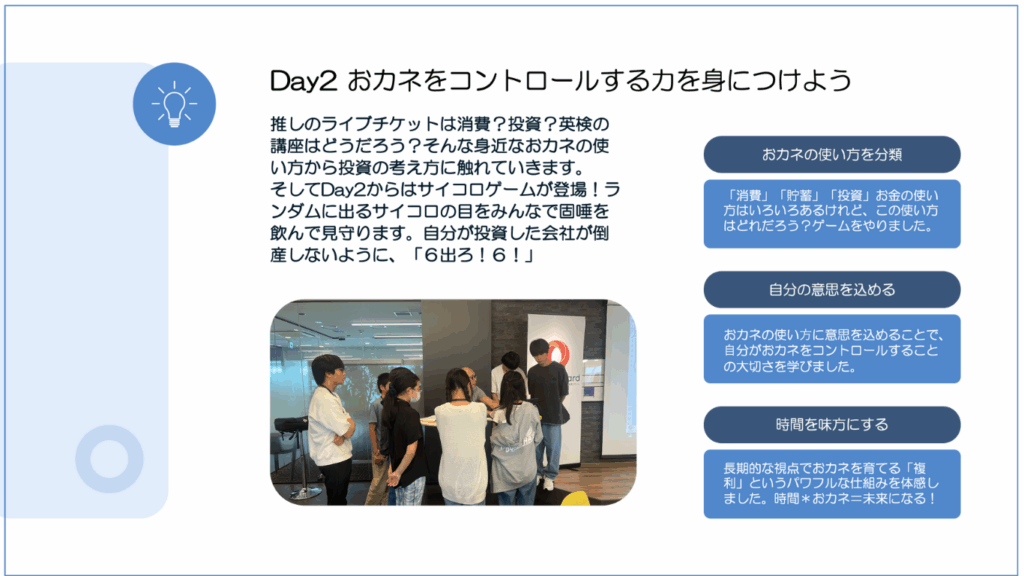 Day2 おカネをコントロールする力を身につけよう

推しのライブチケットは消費？投資？英検の講座はどうだろう？そんな身近なおカネの使い方から投資の考え方に触れていきます。
そしてDay2からはサイコロゲームが登場！ランダムに出るサイコロの目をみんなで固唾を飲んで見守ります。自分が投資した会社が倒産しないように、「６出ろ！６！」

おカネの使い方を分類

「消費」「貯蓄」「投資」お金の使い方はいろいろあるけれど、この使い方はどれだろう？ゲームをやりました。

自分の意思を込める

おカネの使い方に意思を込めることで、自分がおカネをコントロールすることの大切さを学びました。

時間を味方にする

長期的な視点でおカネを育てる「複利」というパワフルな仕組みを体感しました。時間＊おカネ＝未来になる！